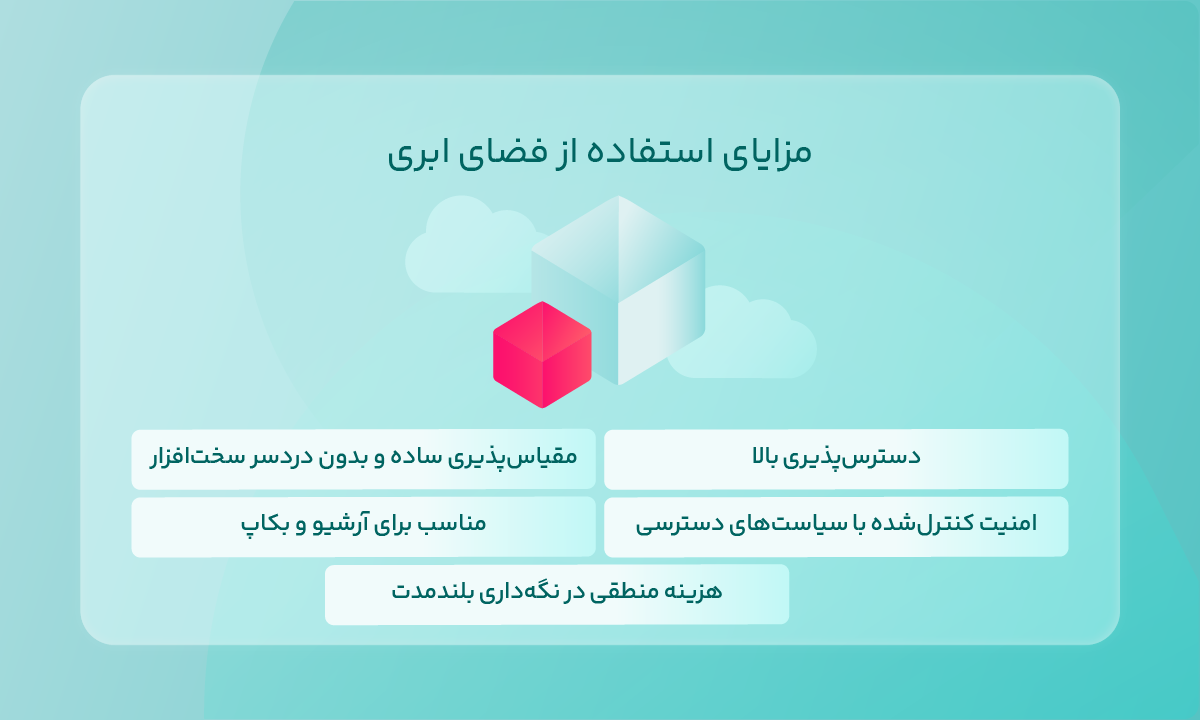 مزایای استفاده از فضای ابری

دسترس‌پذیری بالا

مقیاس‌پذیری ساده و بدون دردسر سخت‌افزار

امنیت کنترل‌شده با سیاست‌های دسترسی

مناسب برای آرشیو و بکاپ

هزینه منطقی در نگه‌داری بلندمدت